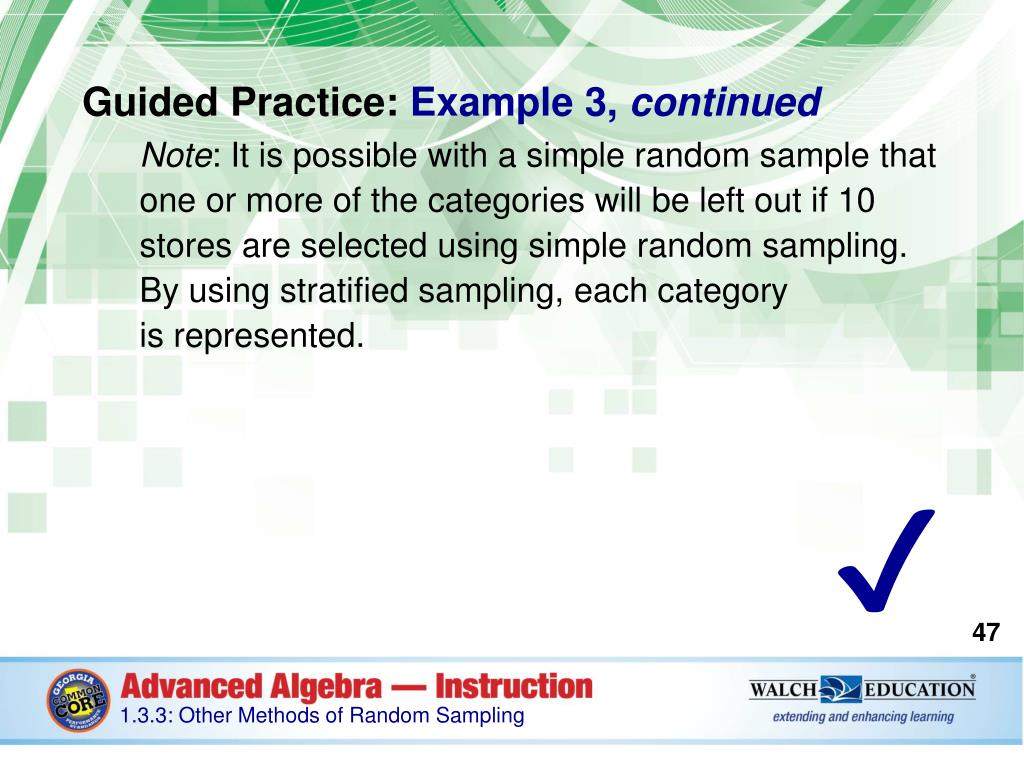 Guided Practice: Example 3, continued

Note: It is possible with a simple random sample that one or more of the categories will be left out if 10 stores are selected using simple random sampling. By using stratified sampling, each category is represented.

✓

47

GEORGIA COMMON CORE PERFORMANCE STANDARDS

Advanced Algebra — Instruction

1.3.3: Other Methods of Random Sampling

WALCH EDUCATION®

extending and enhancing learning